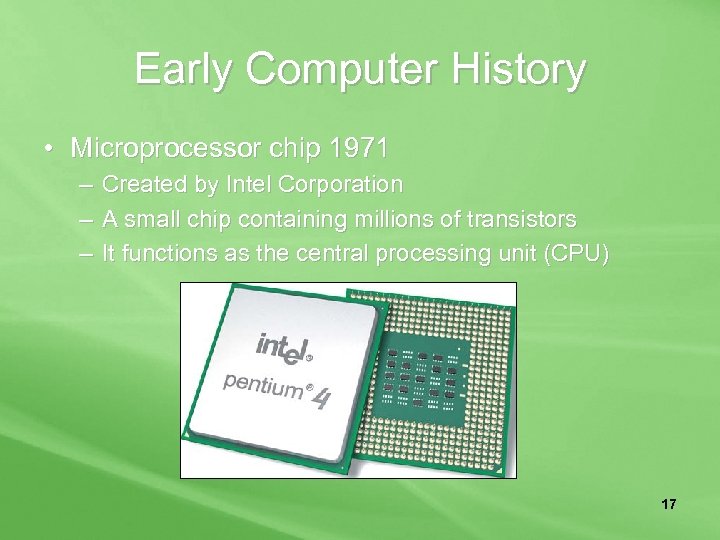 Early Computer History

• Microprocessor chip 1971
– Created by Intel Corporation
– A small chip containing millions of transistors
– It functions as the central processing unit (CPU)

intel®
pentium® 4

17